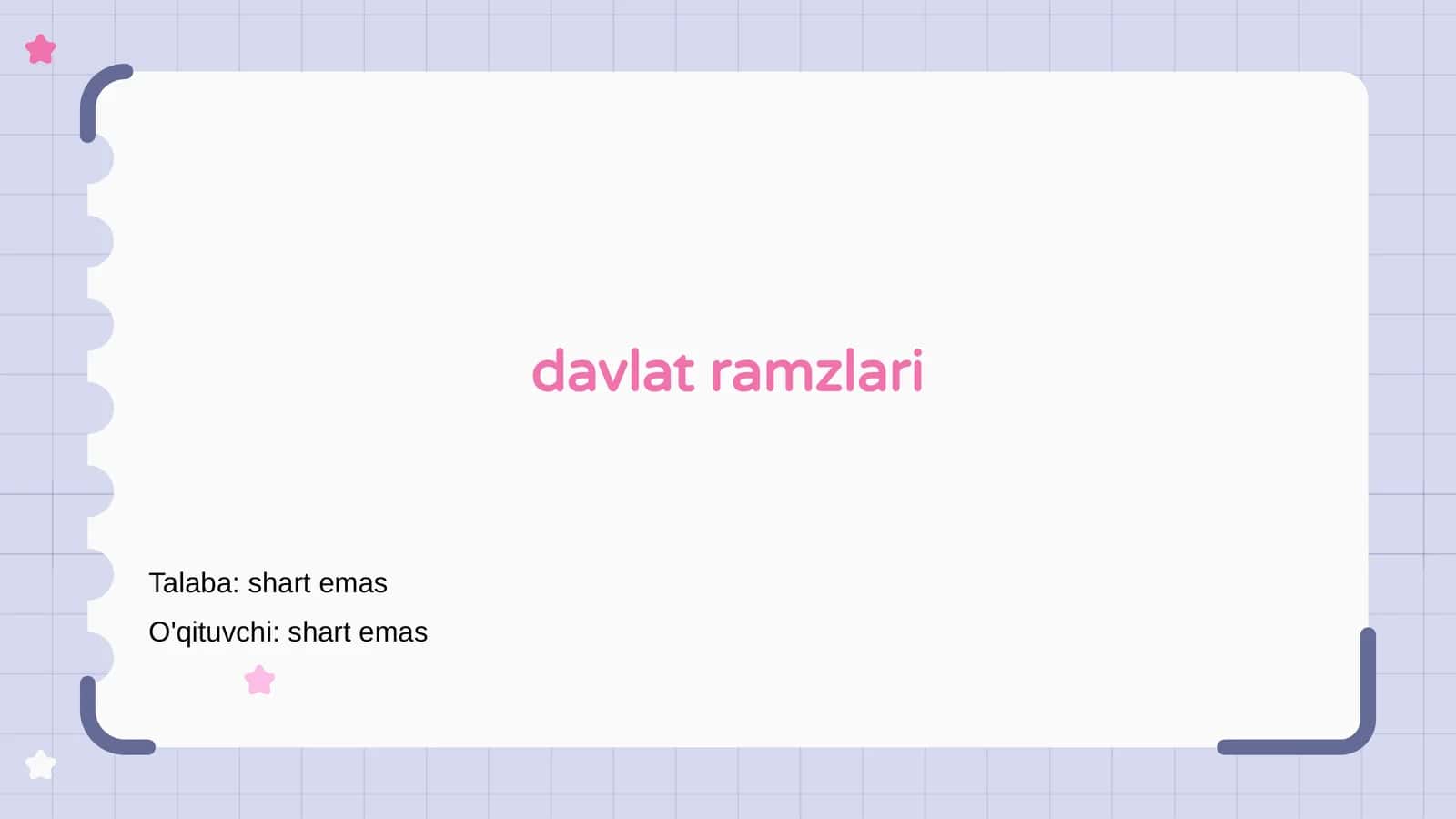 davlat ramzlari

Talaba: shart emas

O'qituvchi: shart emas